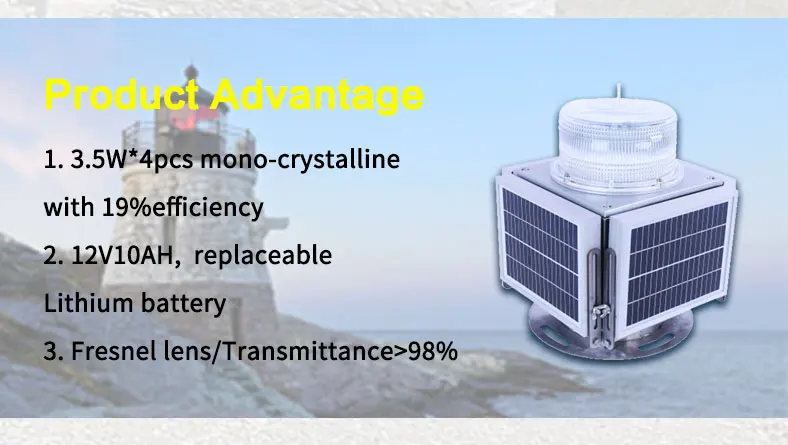 Product Advantage

1. 3.5W*4pcs mono-crystalline with 19%efficiency

2. 12V10AH, replaceable Lithium battery

3. Fresnel lens/Transmittance>98%